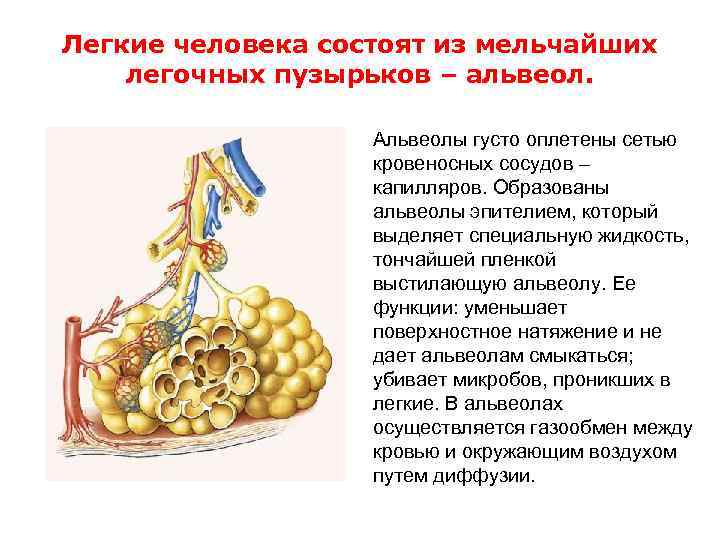 Легкие человека состоят из мельчайших легочных пузырьков – альвеол.

Альвеолы густо оплетены сетью кровеносных сосудов – капилляров. Образованы альвеолы эпителием, который выделяет специальную жидкость, тончайшей пленкой выстилающую альвеолу. Ее функции: уменьшает поверхностное натяжение и не дает альвеолам смыкаться; убивает микробов, проникших в легкие. В альвеолах осуществляется газообмен между кровью и окружающим воздухом путем диффузии.